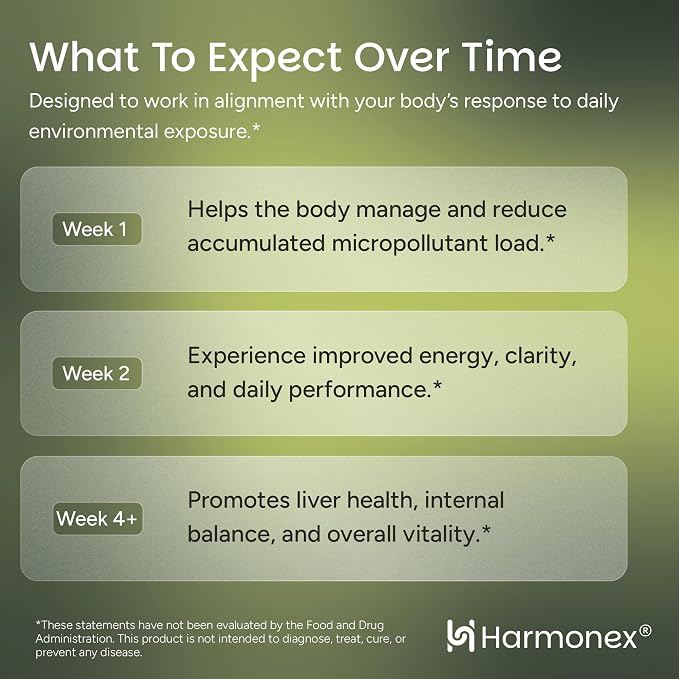 What To Expect Over Time

Designed to work in alignment with your body's response to daily environmental exposure.*

Week 1

Helps the body manage and reduce accumulated micropollutant load.*

Week 2

Experience improved energy, clarity, and daily performance.*

Week 4+

Promotes liver health, internal balance, and overall vitality.*

*These statements have not been evaluated by the Food and Drug Administration. This product is not intended to diagnose, treat, cure, or prevent any disease.

Harmonex®